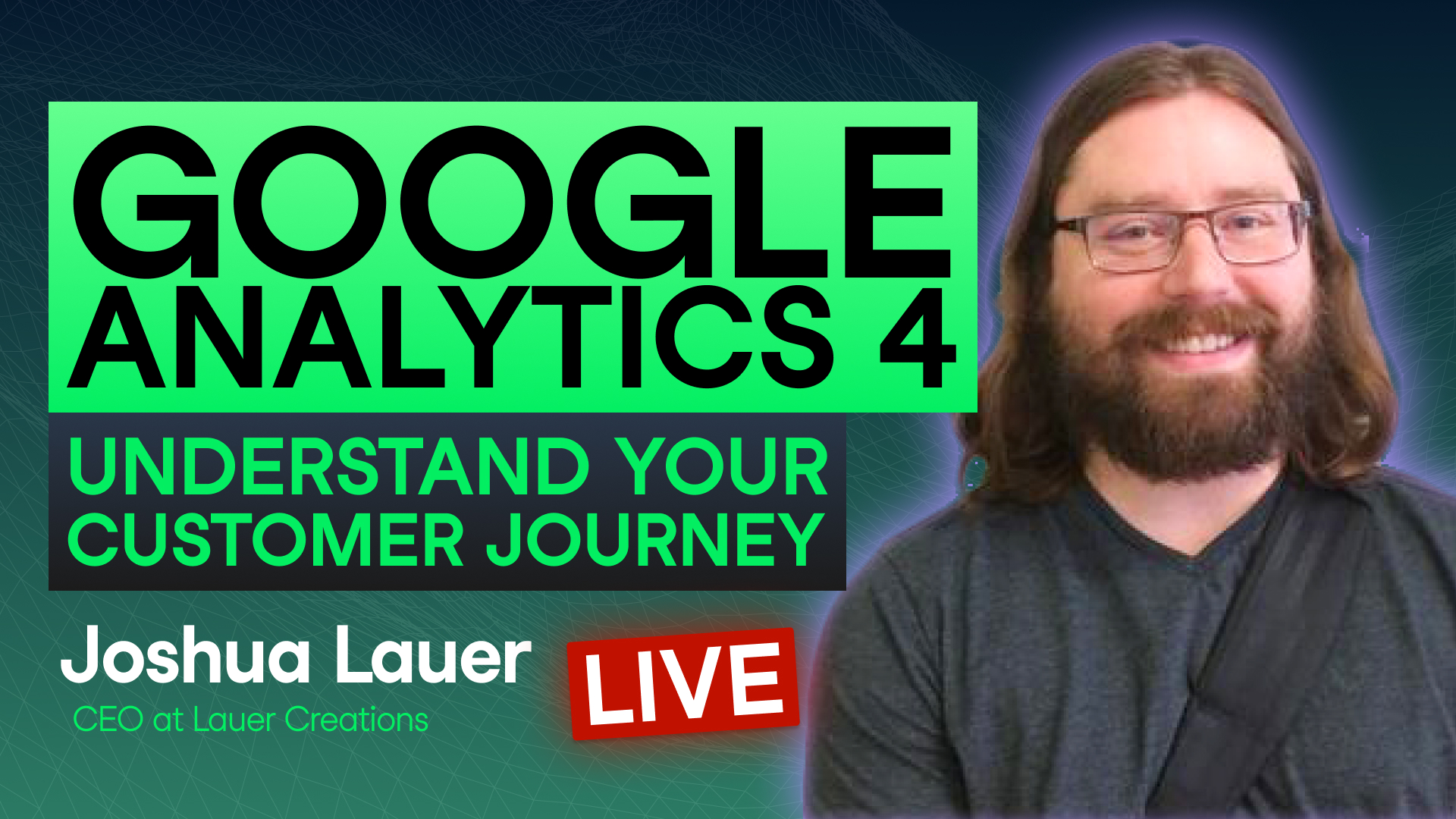 GOOGLE ANALYTICS 4

UNDERSTAND YOUR CUSTOMER JOURNEY

Joshua Lauer

CEO at Lauer Creations

LIVE